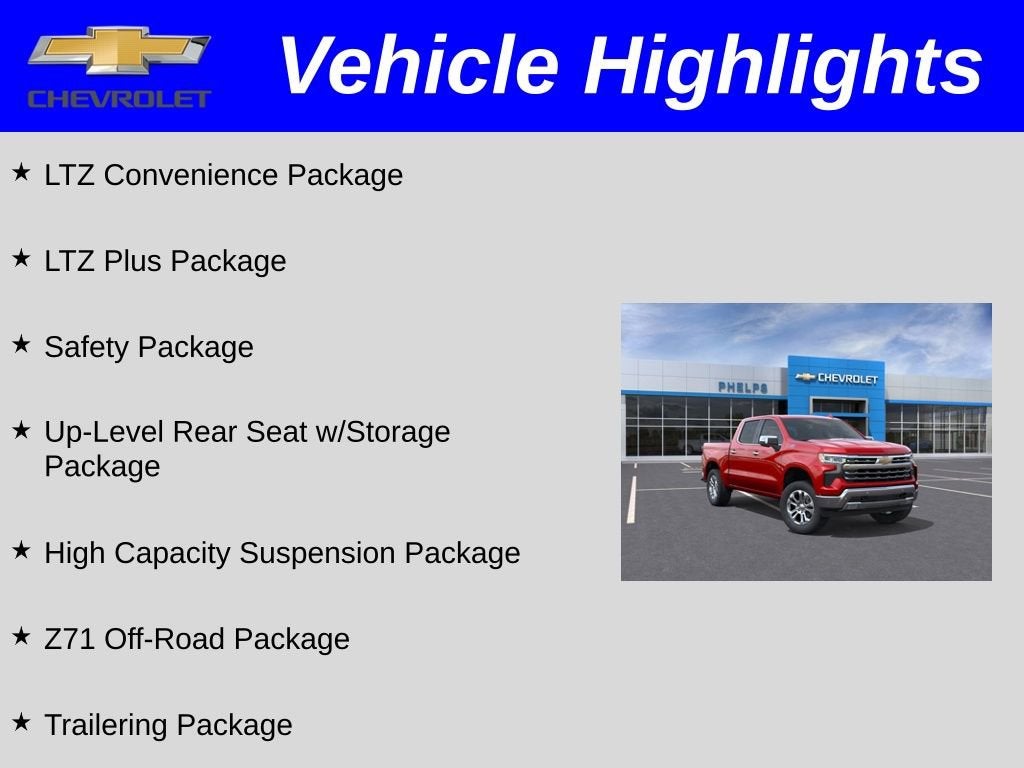 CHEVROLET

Vehicle Highlights

★ LTZ Convenience Package

★ LTZ Plus Package

★ Safety Package

★ Up-Level Rear Seat w/Storage Package

★ High Capacity Suspension Package

★ Z71 Off-Road Package

★ Trailering Package

PHELPS

CHEVROLET